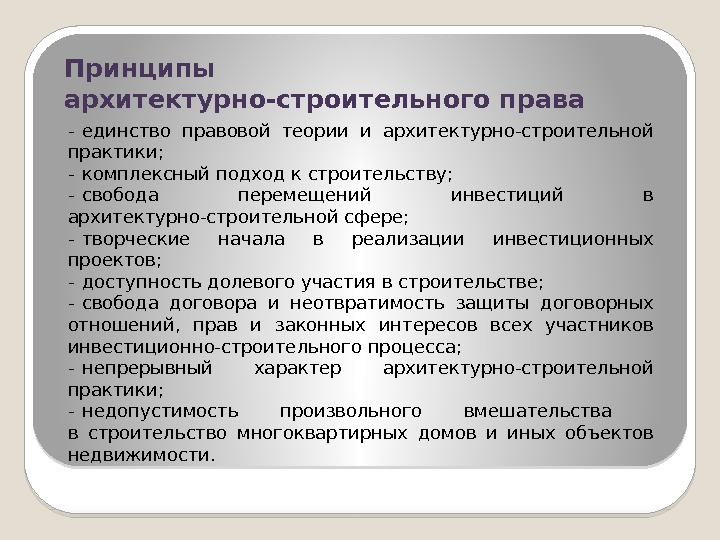 Принципы
архитектурно-строительного права

- единство правовой теории и архитектурно-строительной практики;
- комплексный подход к строительству;
- свобода перемещений инвестиций в архитектурно-строительной сфере;
- творческие начала в реализации инвестиционных проектов;
- доступность долевого участия в строительстве;
- свобода договора и неотвратимость защиты договорных отношений, прав и законных интересов всех участников инвестиционно-строительного процесса;
- непрерывный характер архитектурно-строительной практики;
- недопустимость произвольного вмешательства в строительство многоквартирных домов и иных объектов недвижимости.